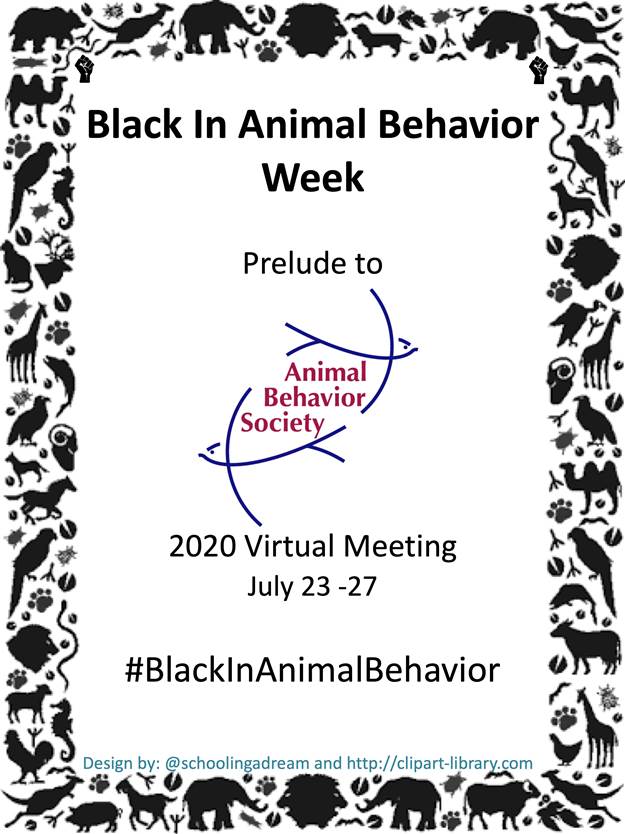 Black In Animal Behavior Week

Prelude to

Animal Behavior Society

2020 Virtual Meeting
July 23 -27

#BlackInAnimalBehavior

Design by: @schoolingadream and http://clipart-library.com